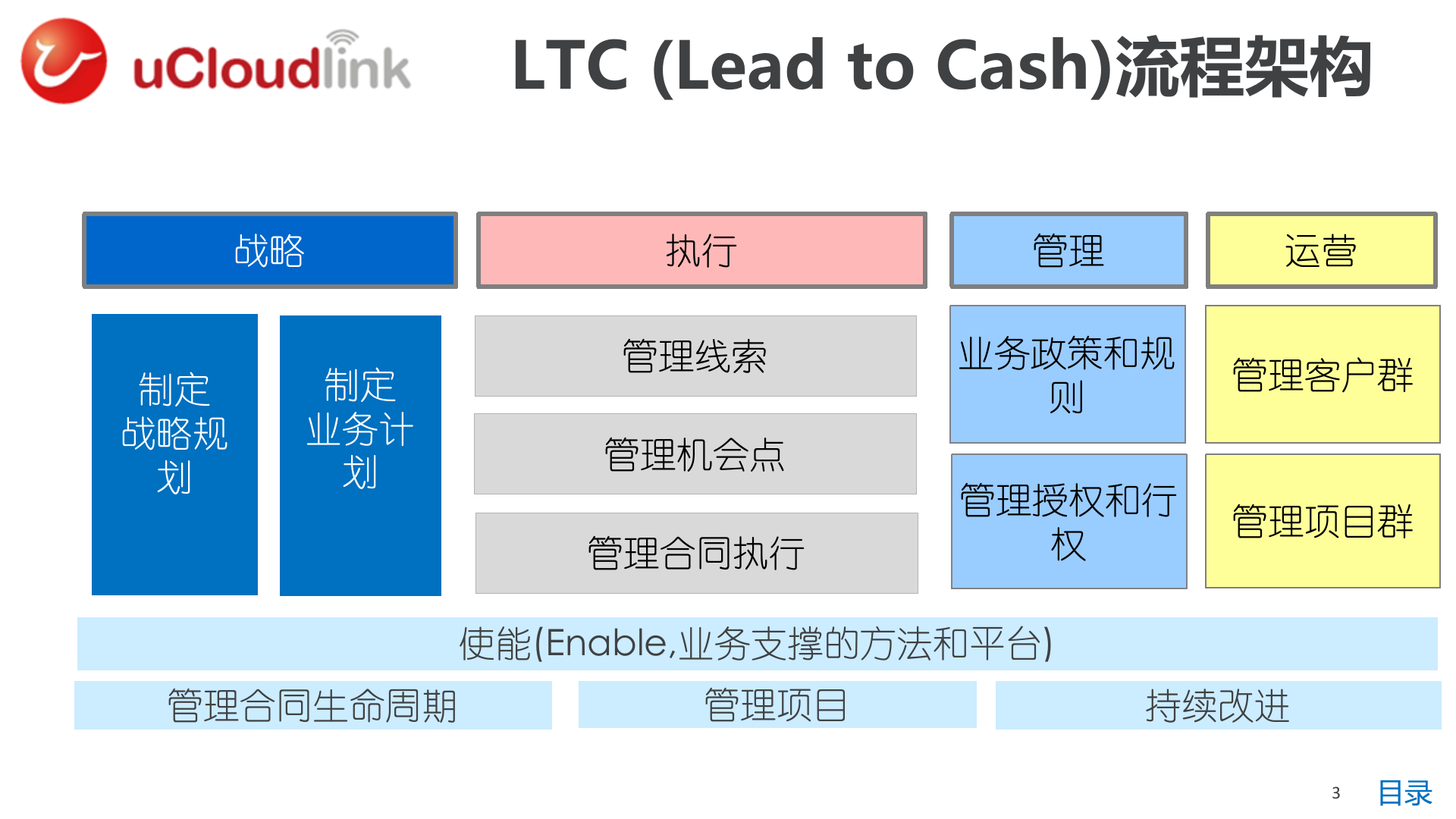 uCloudlink

LTC (Lead to Cash)流程架构

战略

执行

管理

运营

制定战略规划

制定业务计划

管理线索

管理机会点

管理合同执行

业务政策和规则

管理授权和行权

管理客户群

管理项目群

使能(Enable,业务支撑的方法和平台)

管理合同生命周期

管理项目

持续改进

3

目录